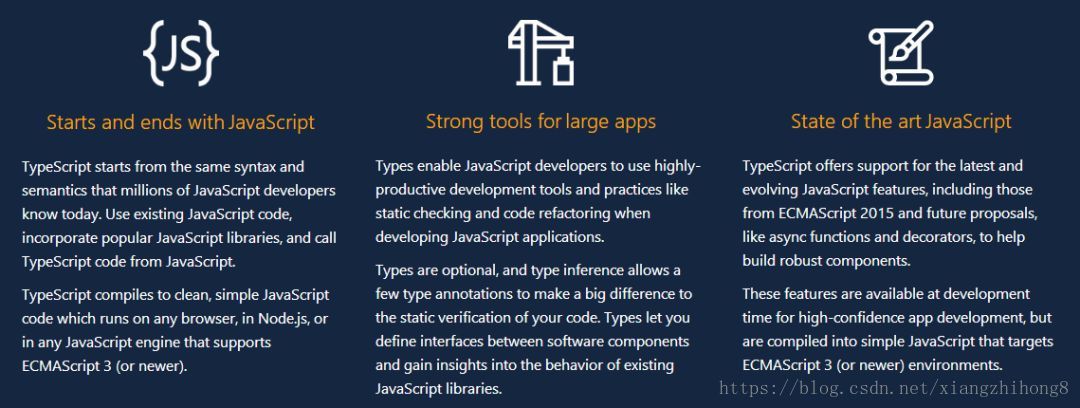 {JS}

Starts and ends with JavaScript

TypeScript starts from the same syntax and semantics that millions of JavaScript developers know today. Use existing JavaScript code, incorporate popular JavaScript libraries, and call TypeScript code from JavaScript.

TypeScript compiles to clean, simple JavaScript code which runs on any browser, in Node.js, or in any JavaScript engine that supports ECMAScript 3 (or newer).

Strong tools for large apps

Types enable JavaScript developers to use highly-productive development tools and practices like static checking and code refactoring when developing JavaScript applications.

Types are optional, and type inference allows a few type annotations to make a big difference to the static verification of your code. Types let you define interfaces between software components and gain insights into the behavior of existing JavaScript libraries.

State of the art JavaScript

TypeScript offers support for the latest and evolving JavaScript features, including those from ECMAScript 2015 and future proposals, like async functions and decorators, to help build robust components.

These features are available at development time for high-confidence app development, but are compiled into simple JavaScript that targets ECMAScript 3 (or newer) environments.

https://blog.csdn.net/xiangzhihong8